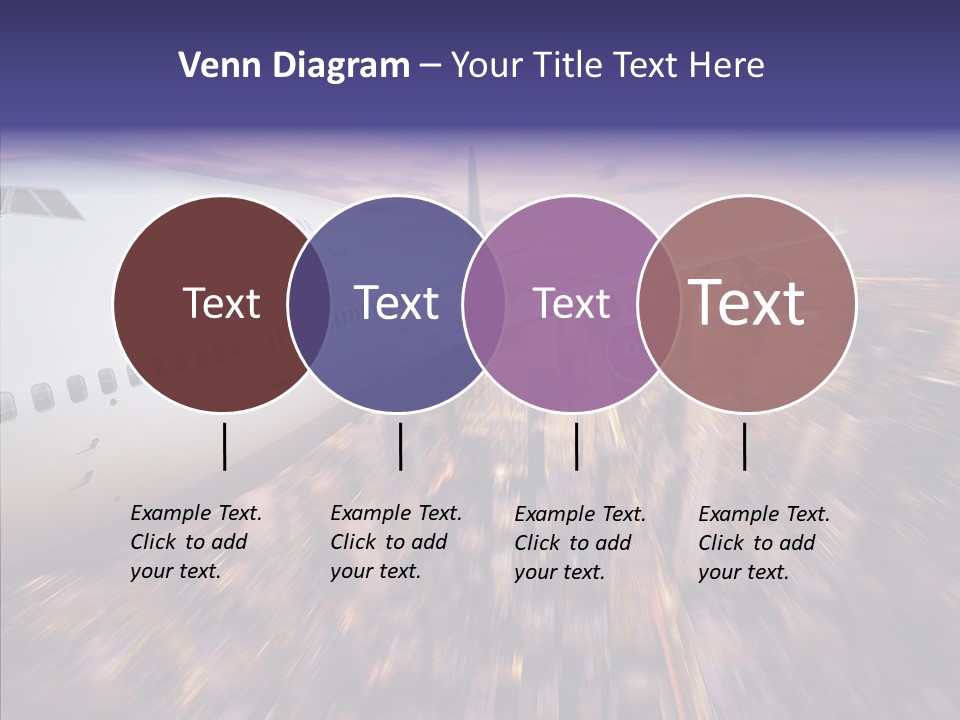 Venn Diagram – Your Title Text Here

Text

Text

Text

Text

Example Text. Click to add your text.

Example Text. Click to add your text.

Example Text. Click to add your text.

Example Text. Click to add your text.